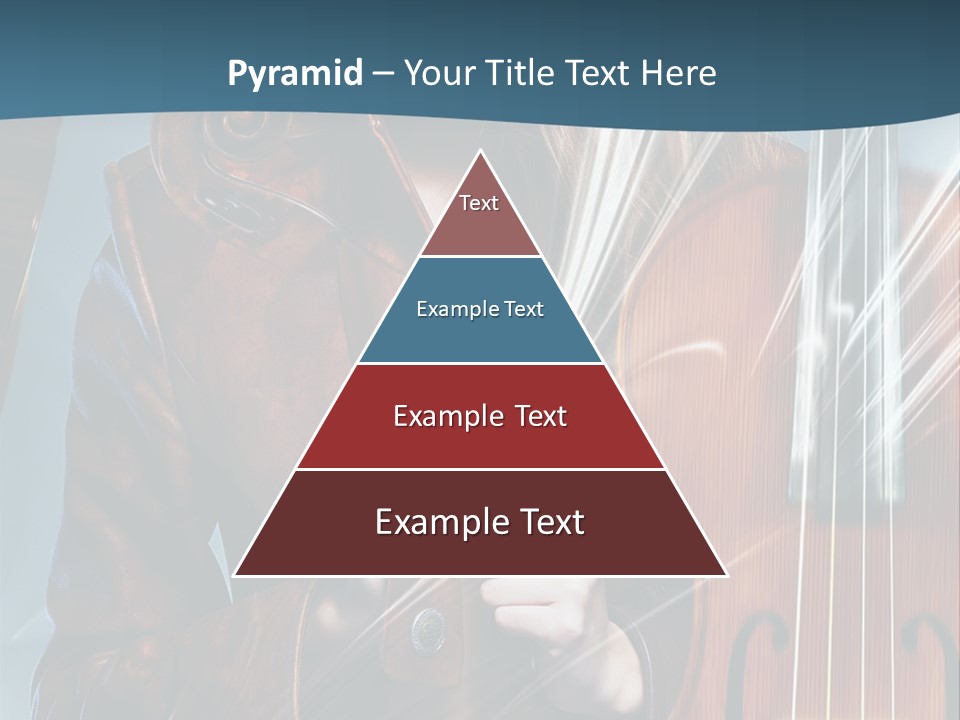 Pyramid – Your Title Text Here

Text

Example Text

Example Text

Example Text